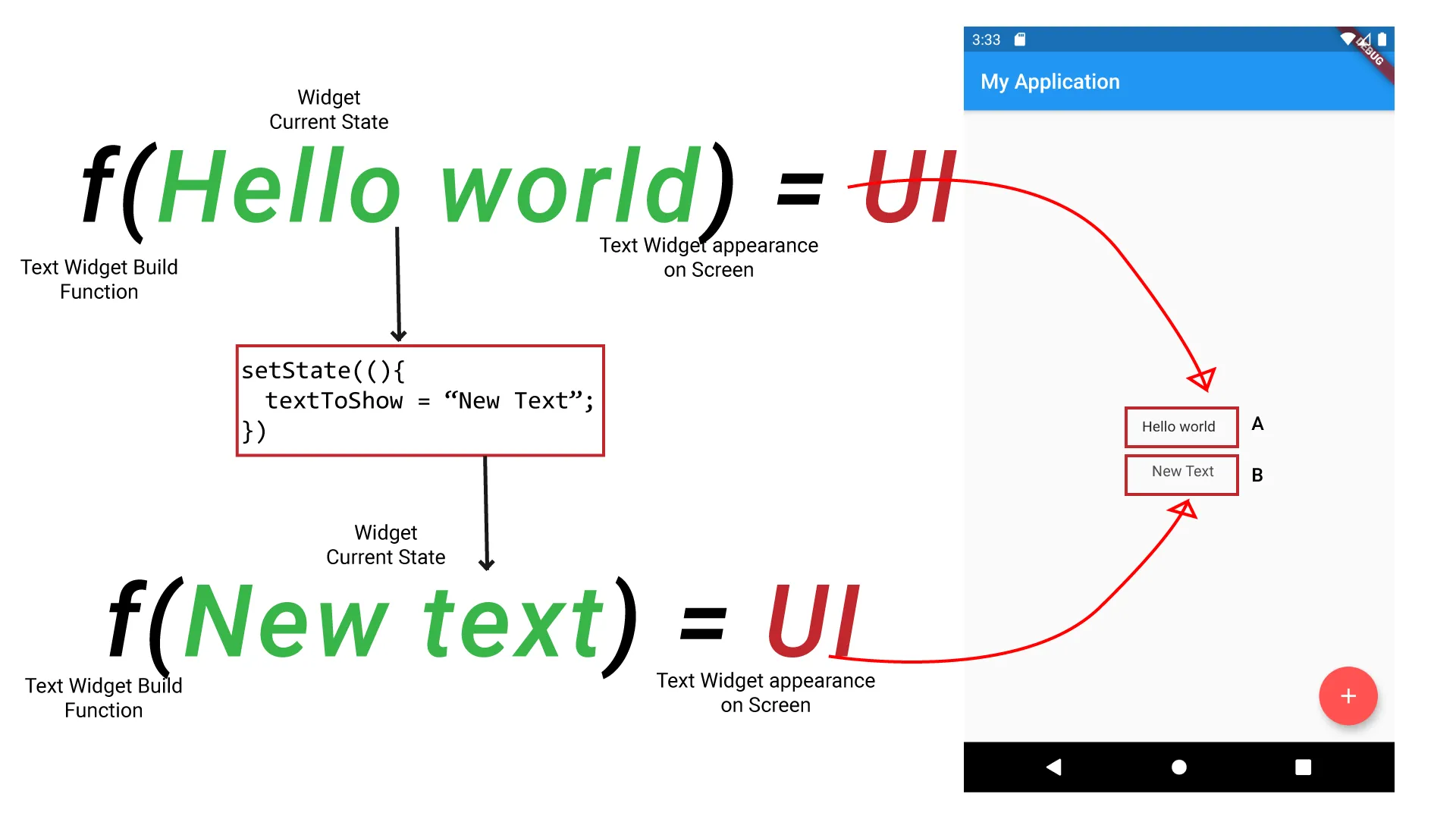 Widget
Current State

f(Hello world) = UI

Text Widget Build Function

Text Widget appearance on Screen

setState((){
  textToShow = “New Text”;
})

Widget
Current State

f(New text) = UI

Text Widget Build Function

Text Widget appearance on Screen

3:33

DEBUG

My Application

Hello world

A

New Text

B

+